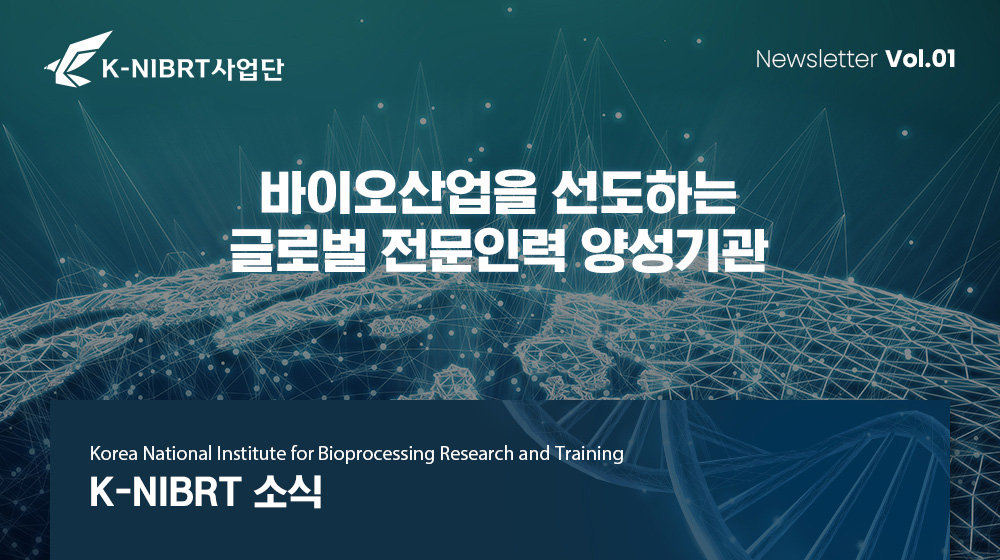 K-NIBRT사업단

Newsletter Vol.01

바이오산업을 선도하는
글로벌 전문인력 양성기관

Korea National Institute for Bioprocessing Research and Training
K-NIBRT 소식